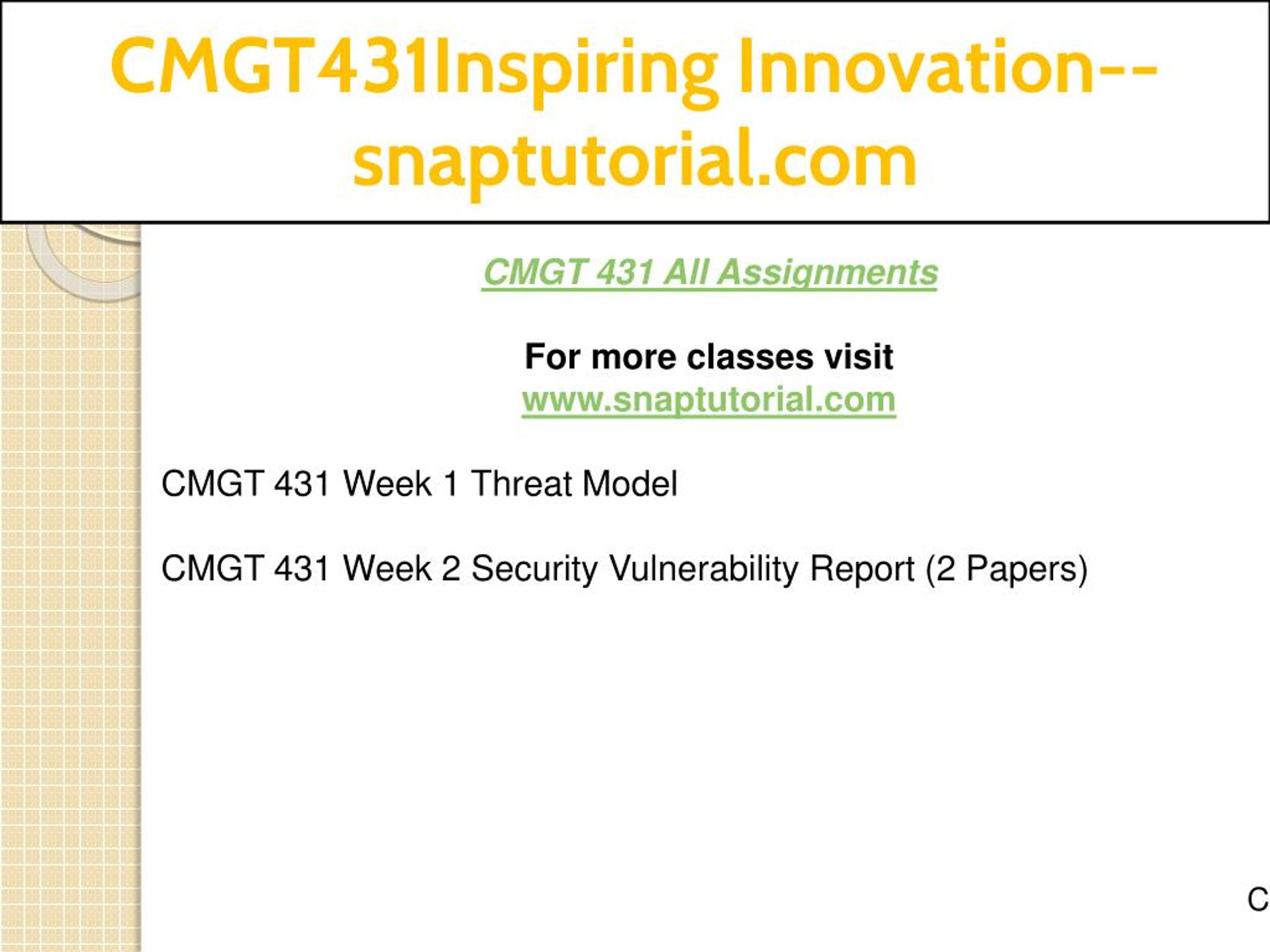 CMGT431Inspiring Innovation--snaptutorial.com

CMGT 431 All Assignments

For more classes visit
www.snaptutorial.com

CMGT 431 Week 1 Threat Model

CMGT 431 Week 2 Security Vulnerability Report (2 Papers)

C